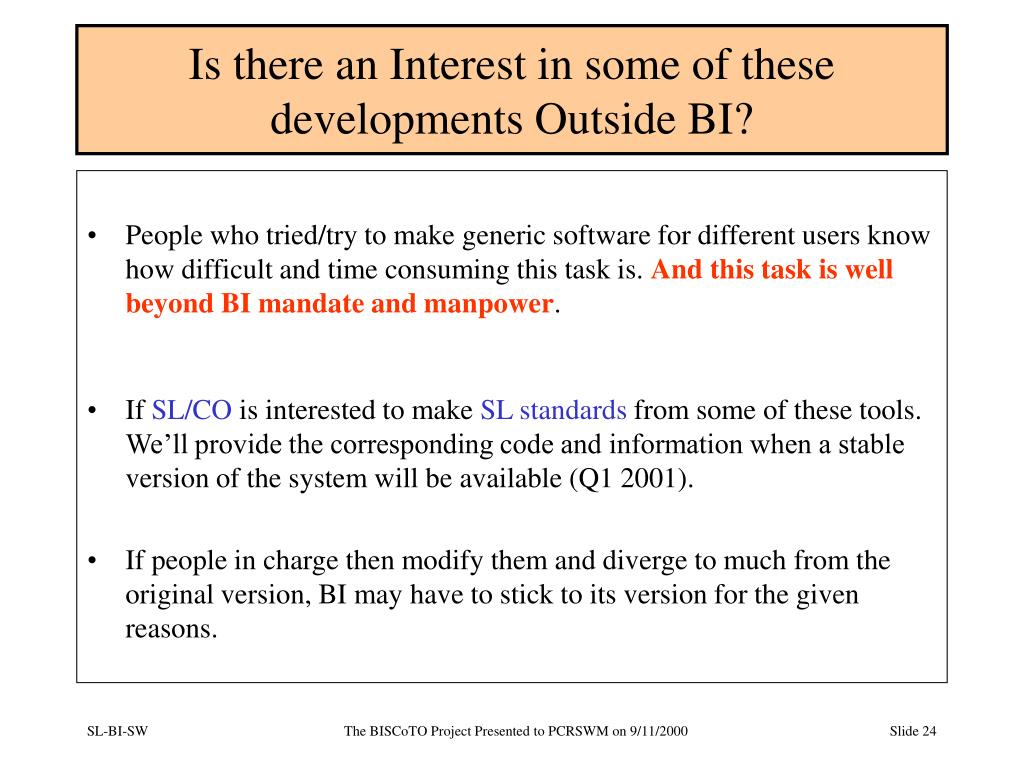 Is there an Interest in some of these developments Outside BI?

• People who tried/try to make generic software for different users know how difficult and time consuming this task is. And this task is well beyond BI mandate and manpower.

• If SL/CO is interested to make SL standards from some of these tools. We'll provide the corresponding code and information when a stable version of the system will be available (Q1 2001).

• If people in charge then modify them and diverge to much from the original version, BI may have to stick to its version for the given reasons.

SL-BI-SW

The BISCoTO Project Presented to PCRSWM on 9/11/2000

Slide 24